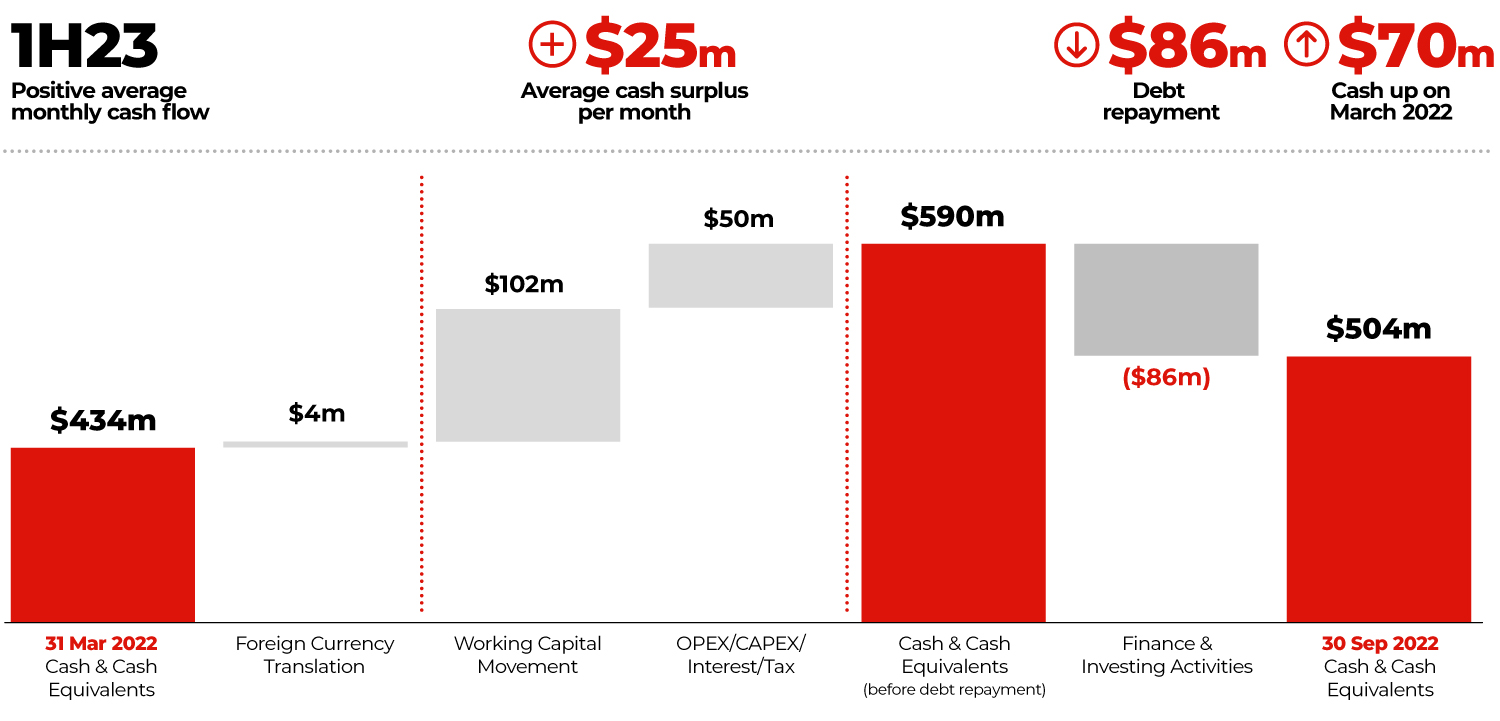 1H23
Positive average monthly cash flow

$25m
Average cash surplus per month

$86m
Debt repayment

$70m
Cash up on March 2022

$434m

$4m

$102m

$50m

$590m

($86m)

$504m

31 Mar 2022
Cash & Cash Equivalents

Foreign Currency Translation

Working Capital Movement

OPEX/CAPEX/ Interest/Tax

Cash & Cash Equivalents
(before debt repayment)

Finance & Investing Activities

30 Sep 2022
Cash & Cash Equivalents